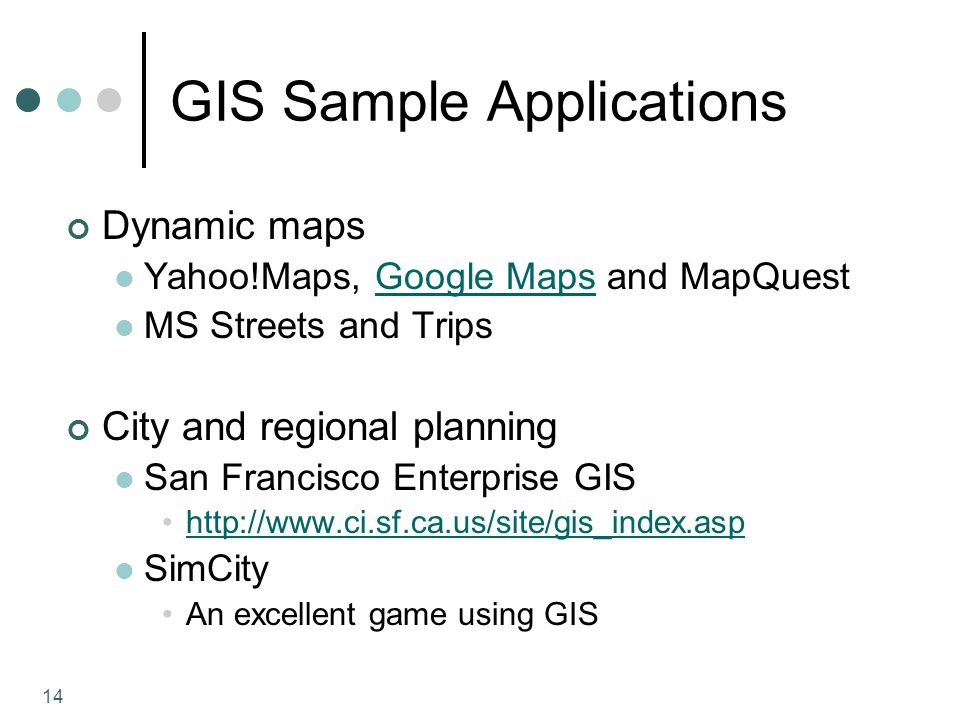 GIS Sample Applications

Dynamic maps
Yahoo!Maps, Google Maps and MapQuest
MS Streets and Trips

City and regional planning
San Francisco Enterprise GIS
http://www.ci.sf.ca.us/site/gis_index.asp
SimCity
An excellent game using GIS

14